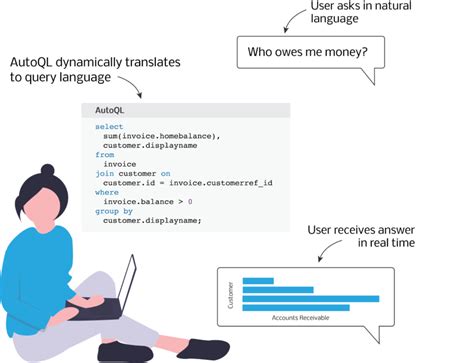 User asks in natural language

Who owes me money?

AutoQL dynamically translates to query language

AutoQL

select
  sum(invoice.homebalance),
  customer.displayname
from
  invoice
join customer on
  customer.id = invoice.customerref_id
where
  invoice.balance > 0
group by
  customer.displayname;

User receives answer in real time

Customer

Accounts Receivable